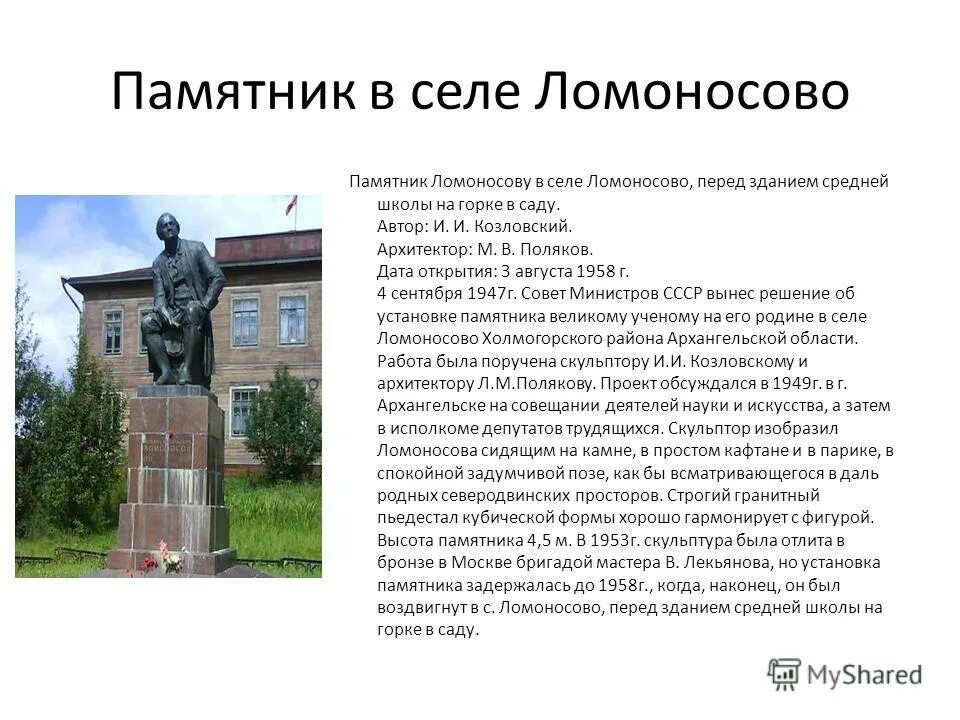 Памятник в селе Ломоносово

Памятник Ломоносову в селе Ломоносово, перед зданием средней школы на горке в саду.
Автор: И. И. Козловский.
Архитектор: М. В. Поляков.
Дата открытия: 3 августа 1958 г.
4 сентября 1947г. Совет Министров СССР вынес решение об установке памятника великому ученому на его родине в селе Ломоносово Холмогорского района Архангельской области. Работа была поручена скульптору И.И. Козловскому и архитектору Л.М.Полякову. Проект обсуждался в 1949г. в г. Архангельске на совещании деятелей науки и искусства, а затем в исполкоме депутатов трудящихся. Скульптор изобразил Ломоносова сидящим на камне, в простом кафтане и в парике, в спокойной задумчивой позе, как бы всматривающегося в даль родных северодвинских просторов. Строгий гранитный пьедестал кубической формы хорошо гармонирует с фигурой. Высота памятника 4,5 м. В 1953г. скульптура была отлита в бронзе в Москве бригадой мастера В. Лекьянова, но установка памятника задержалась до 1958г., когда, наконец, он был воздвигнут в с. Ломоносово, перед зданием средней школы на горке в саду.

ЛОМОНОСОВ

MyShared